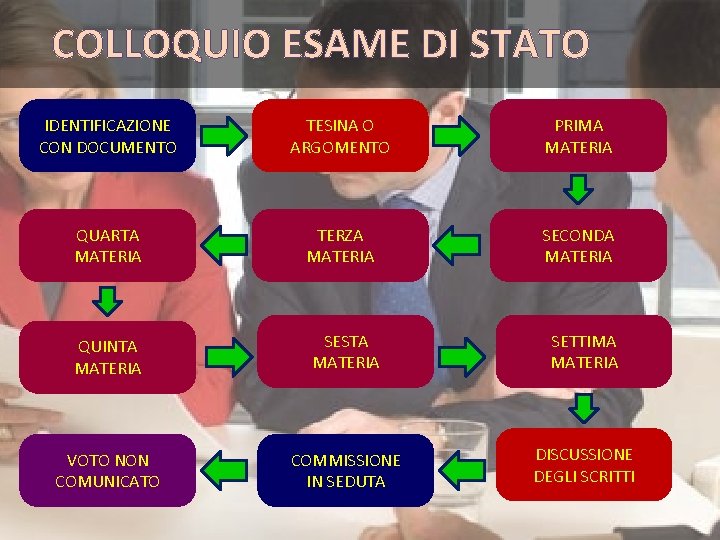 COLLOQUIO ESAME DI STATO

IDENTIFICAZIONE CON DOCUMENTO

TESINA O ARGOMENTO

PRIMA MATERIA

SECONDA MATERIA

TERZA MATERIA

QUARTA MATERIA

QUINTA MATERIA

SESTA MATERIA

SETTIMA MATERIA

DISCUSSIONE DEGLI SCRITTI

COMMISSIONE IN SEDUTA

VOTO NON COMUNICATO